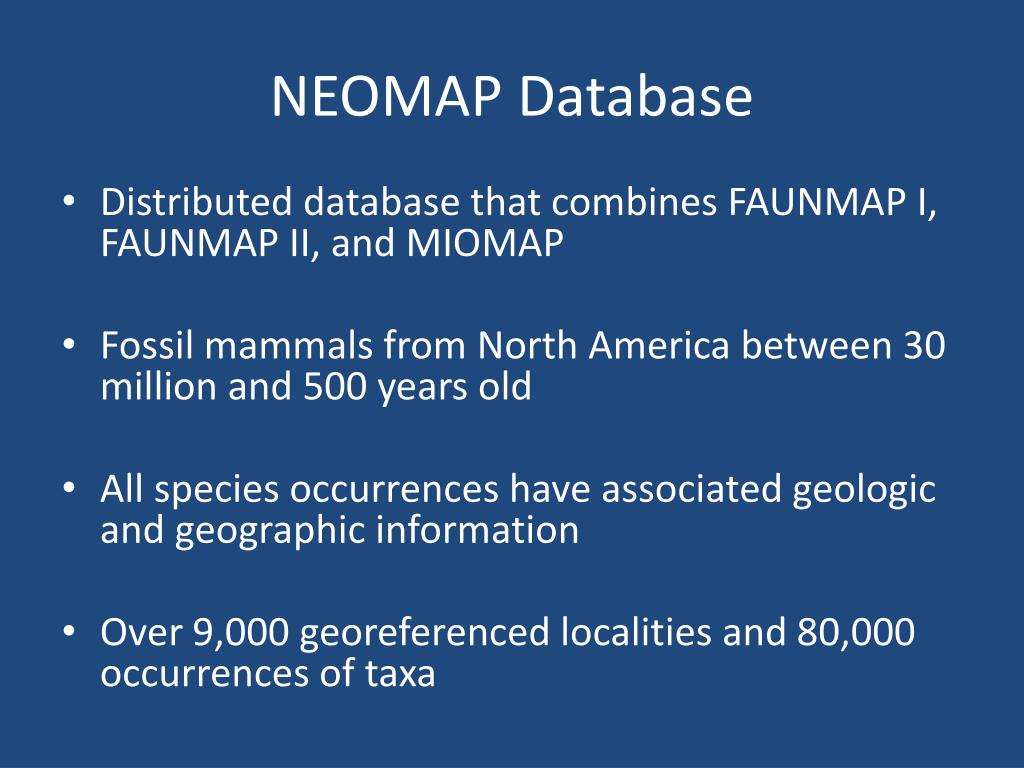 NEOMAP Database

• Distributed database that combines FAUNMAP I, FAUNMAP II, and MIOMAP

• Fossil mammals from North America between 30 million and 500 years old

• All species occurrences have associated geologic and geographic information

• Over 9,000 georeferenced localities and 80,000 occurrences of taxa